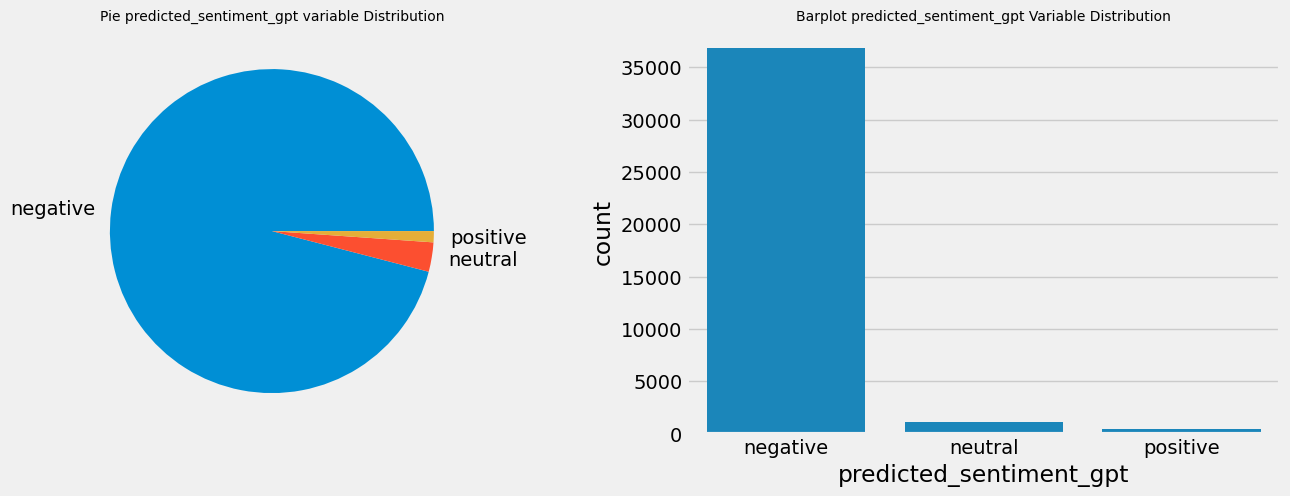 Pie predicted_sentiment_gpt variable Distribution

negative

positive

neutral

Barplot predicted_sentiment_gpt Variable Distribution

count

35000
30000
25000
20000
15000
10000
5000
0

negative
neutral
positive

predicted_sentiment_gpt